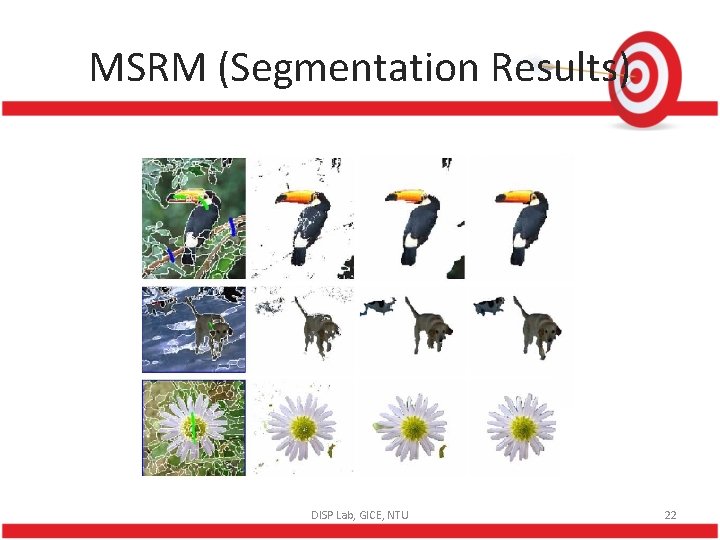 MSRM (Segmentation Results)

DISP Lab, GICE, NTU

22